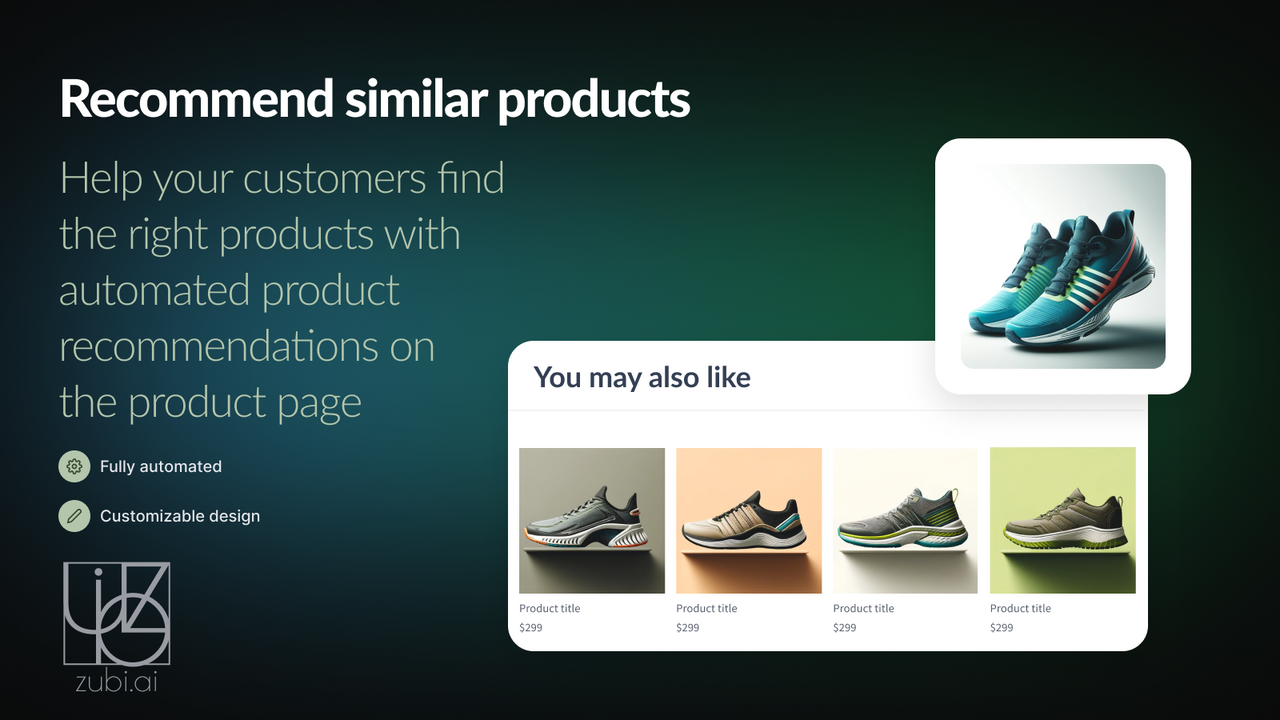 Recommend similar products

Help your customers find the right products with automated product recommendations on the product page

Fully automated

Customizable design

zubi.ai

You may also like

Product title
$299

Product title
$299

Product title
$299

Product title
$299